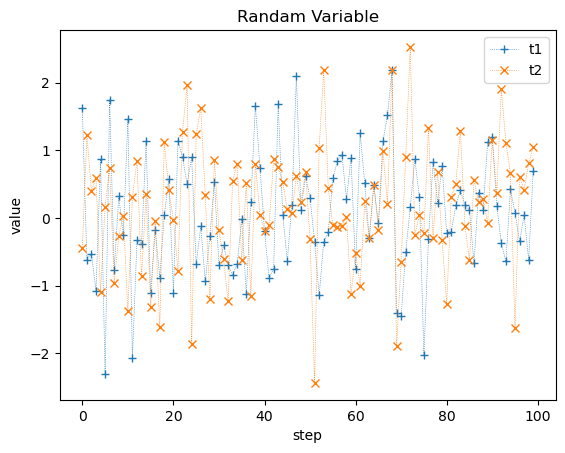 Randam Variable

t1
t2

2
1
0
−1
−2

value

0
20
40
60
80
100

step